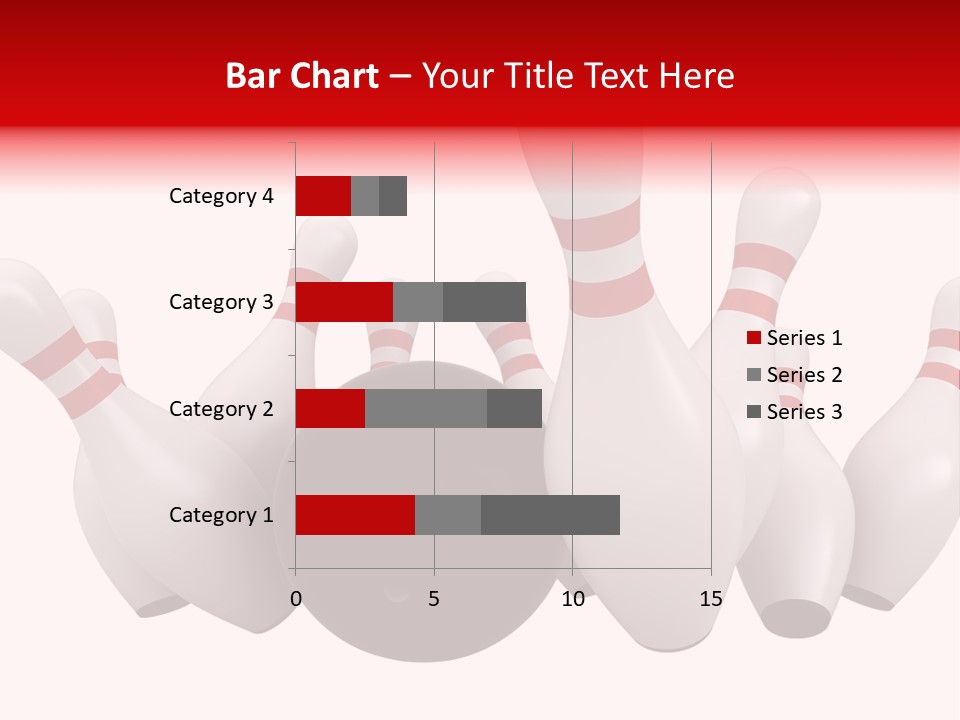 Bar Chart – Your Title Text Here

Category 4
Category 3
Category 2
Category 1

0
5
10
15

Series 1
Series 2
Series 3